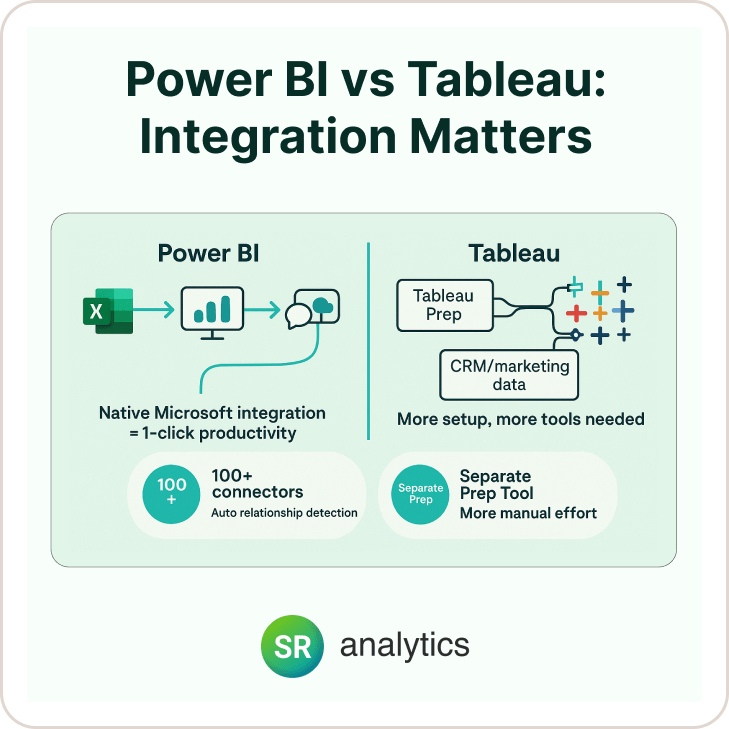 Power BI vs Tableau: Integration Matters

Power BI

X

Native Microsoft integration = 1-click productivity

100 +

100+ connectors
Auto relationship detection

Tableau

Tableau Prep

CRM/marketing data

More setup, more tools needed

Separate Prep

Separate Prep Tool
More manual effort

SR analytics